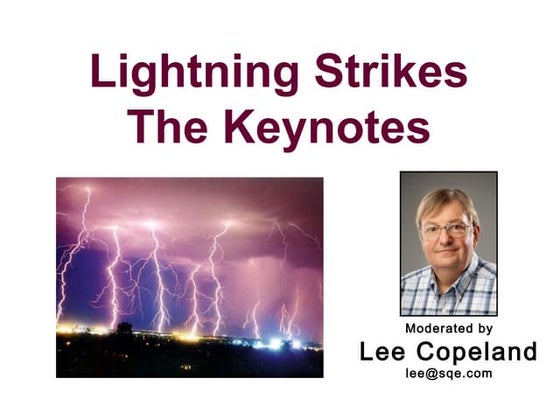 Lightning Strikes
The Keynotes

Moderated by
Lee Copeland
lee@sqe.com